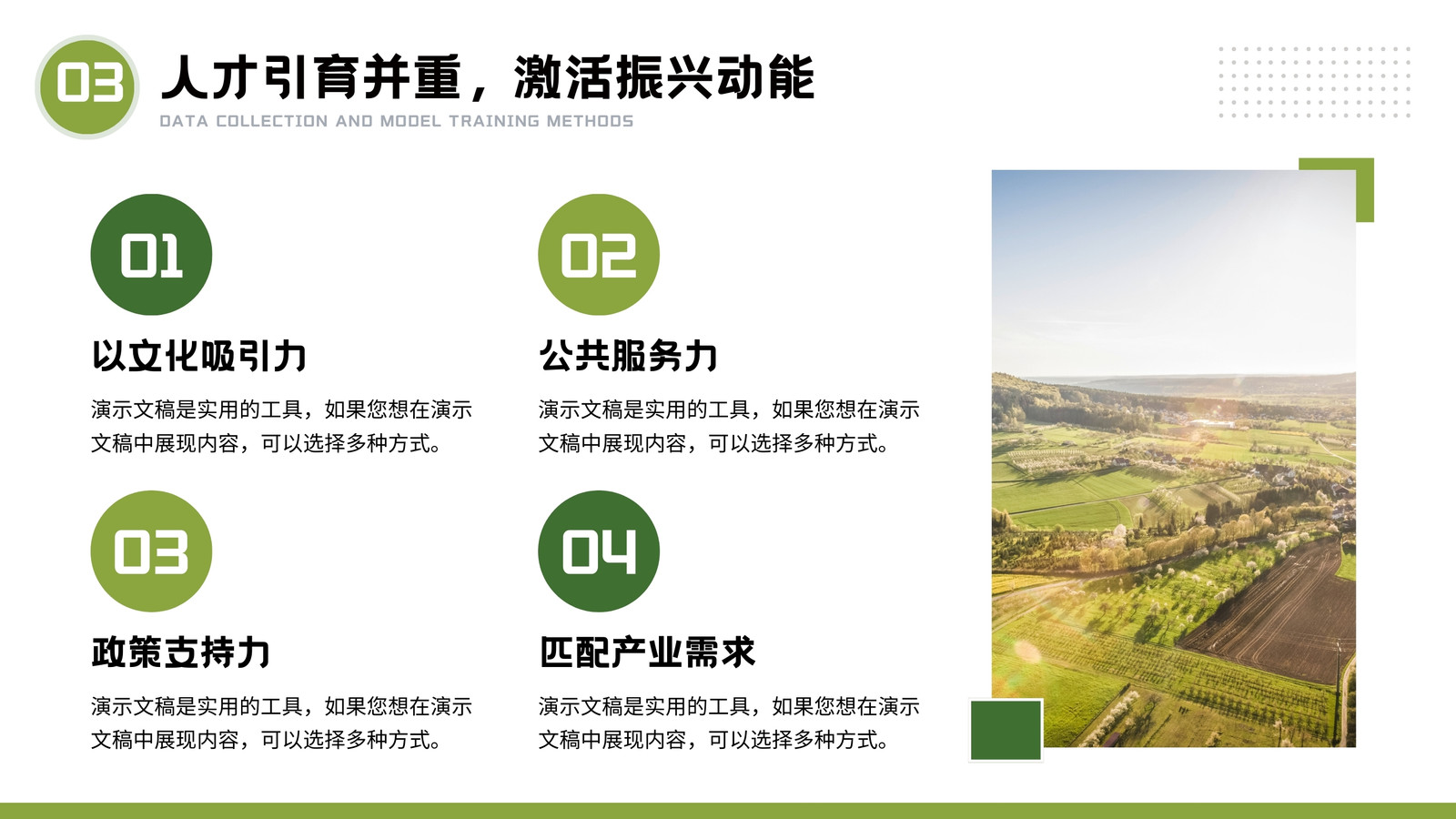 03 人才引育并重，激活振兴动能

DATA COLLECTION AND MODEL TRAINING METHODS

01

以文化吸引力

演示文稿是实用的工具，如果您想在演示文稿中展现内容，可以选择多种方式。

02

公共服务力

演示文稿是实用的工具，如果您想在演示文稿中展现内容，可以选择多种方式。

03

政策支持力

演示文稿是实用的工具，如果您想在演示文稿中展现内容，可以选择多种方式。

04

匹配产业需求

演示文稿是实用的工具，如果您想在演示文稿中展现内容，可以选择多种方式。